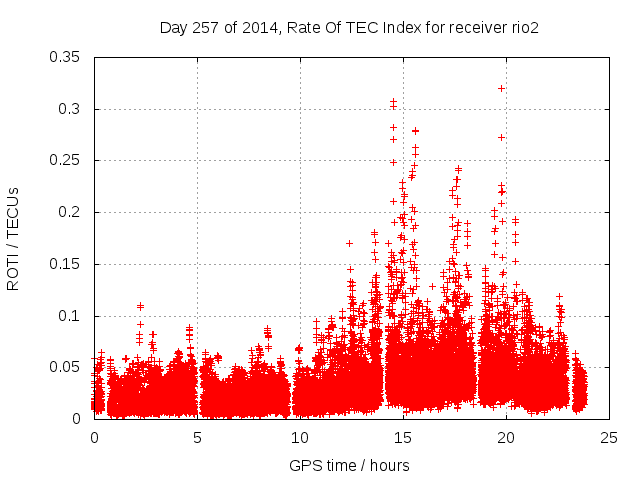 Day 257 of 2014, Rate Of TEC Index for receiver rio2

ROTI / TECUs

0.35
0.3
0.25
0.2
0.15
0.1
0.05
0

0
5
10
15
20
25

GPS time / hours